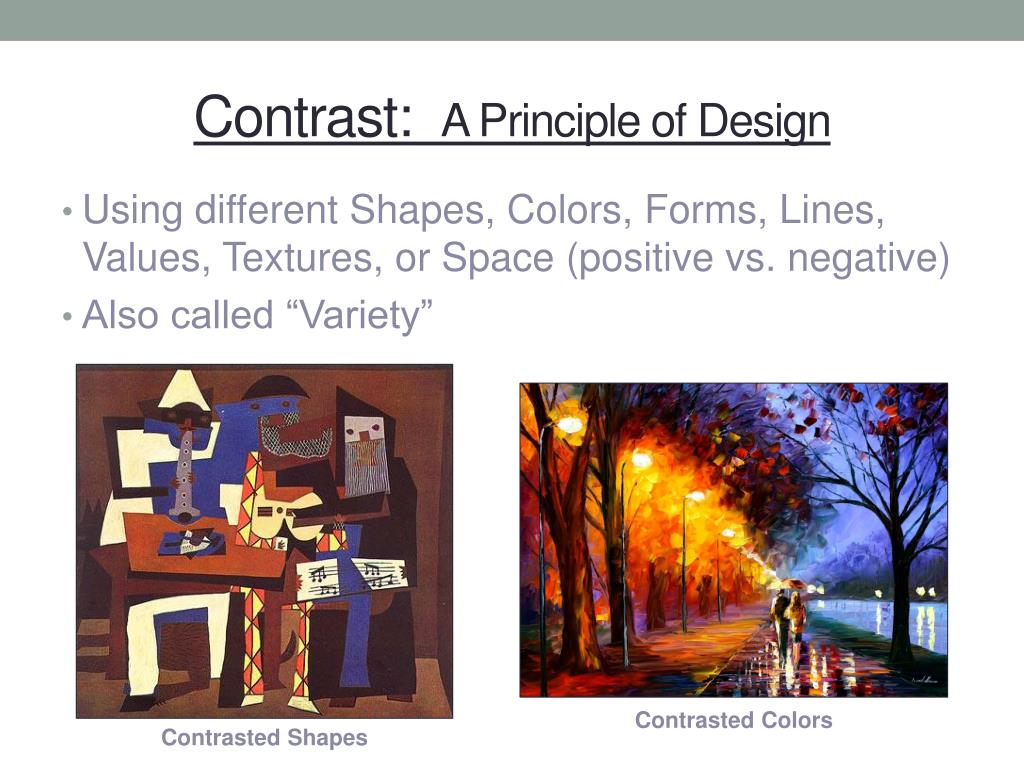 Contrast: A Principle of Design

• Using different Shapes, Colors, Forms, Lines, Values, Textures, or Space (positive vs. negative)

• Also called “Variety”

Contrasted Shapes

Contrasted Colors